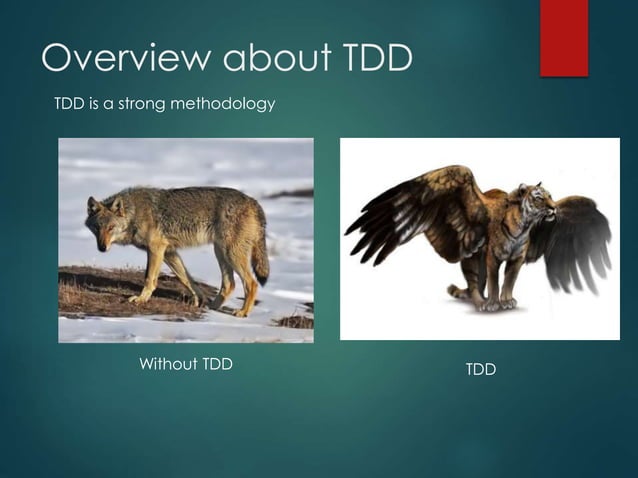 Overview about TDD

TDD is a strong methodology

Without TDD

TDD